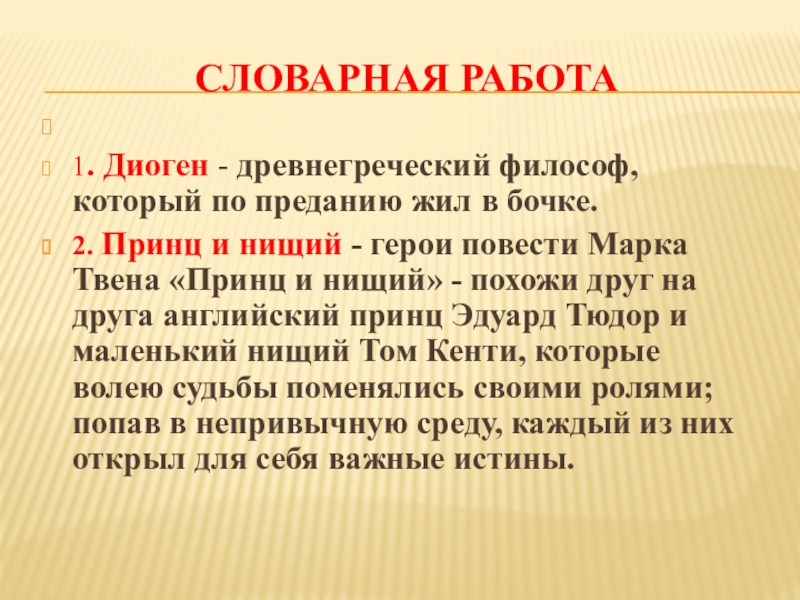 СЛОВАРНАЯ РАБОТА

1. Диоген - древнегреческий философ, который по преданию жил в бочке.

2. Принц и нищий - герои повести Марка Твена «Принц и нищий» - похожи друг на друга английский принц Эдуард Тюдор и маленький нищий Том Кенти, которые волею судьбы поменялись своими ролями; попав в непривычную среду, каждый из них открыл для себя важные истины.